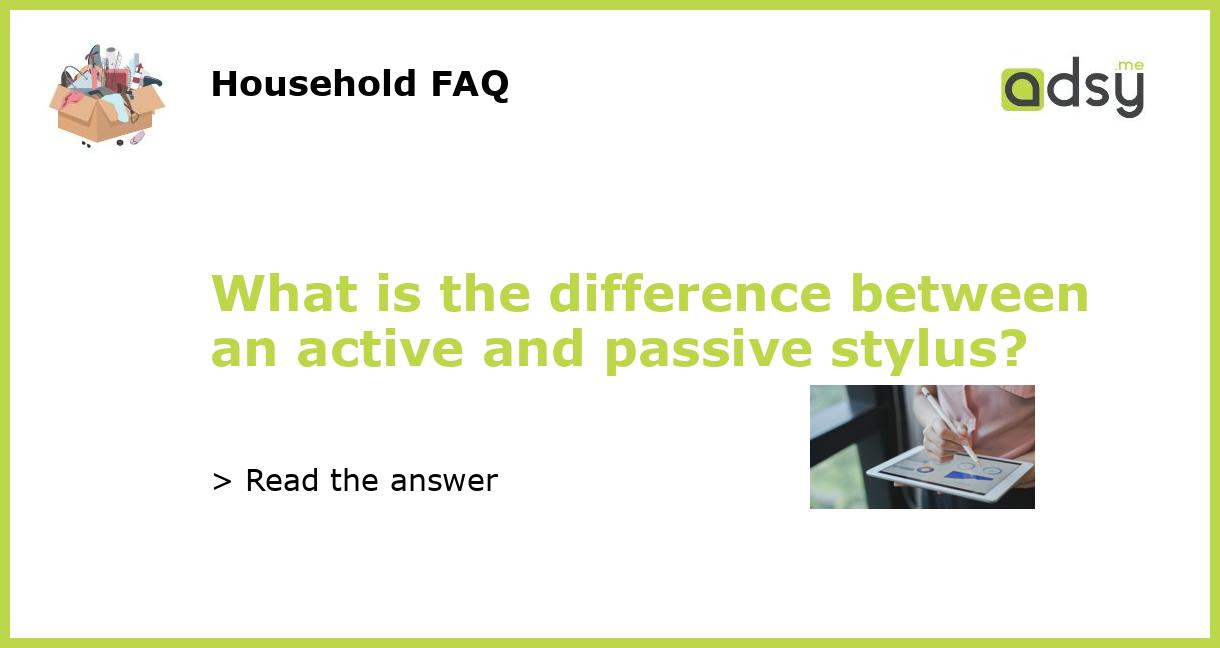 Household FAQ

adsy.me

What is the difference between an active and passive stylus?

> Read the answer